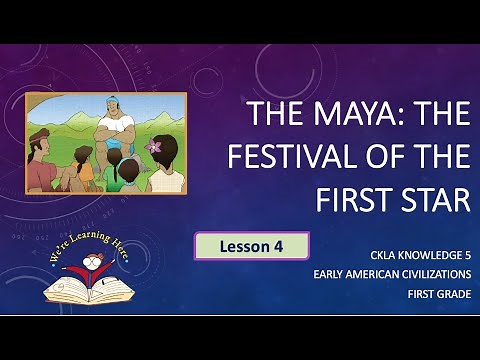 THE MAYA: THE FESTIVAL OF THE FIRST STAR

We're Learning Here

Lesson 4

CKLA KNOWLEDGE 5
EARLY AMERICAN CIVILIZATIONS
FIRST GRADE